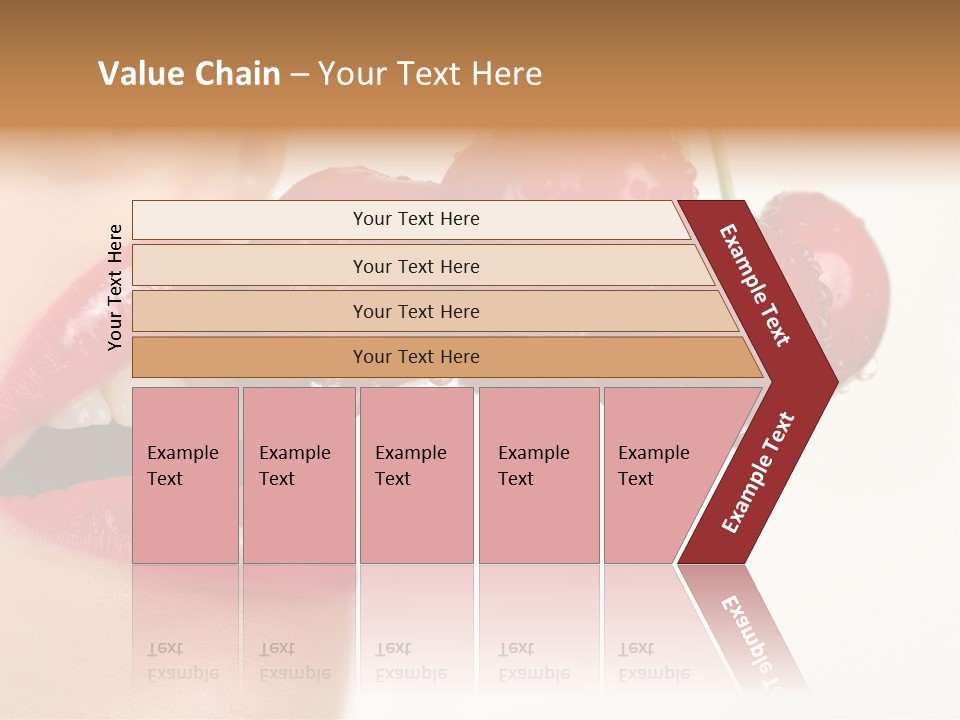 Value Chain – Your Text Here

Your Text Here

Your Text Here

Your Text Here

Your Text Here

Your Text Here

Example Text

Example Text

Example Text

Example Text

Example Text

Example Text

Example Text